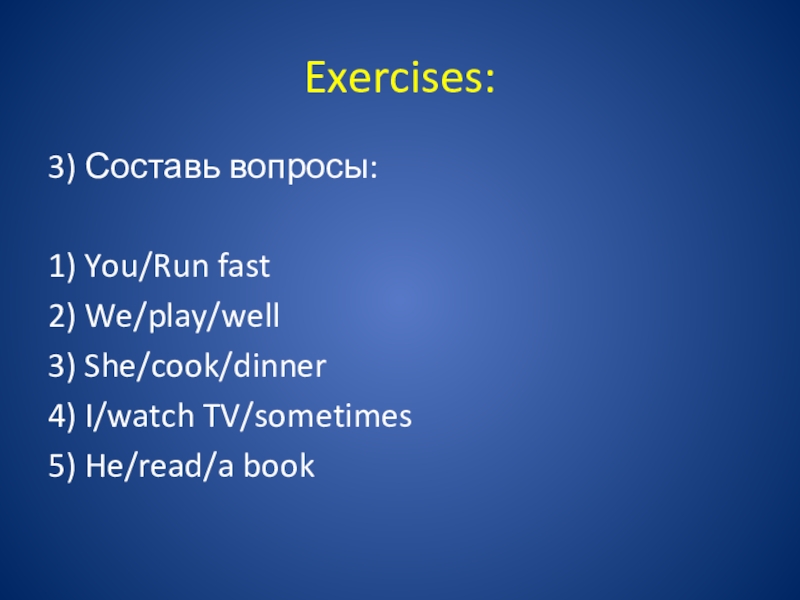 Exercises:

3) Составь вопросы:

1) You/Run fast
2) We/play/well
3) She/cook/dinner
4) I/watch TV/sometimes
5) He/read/a book